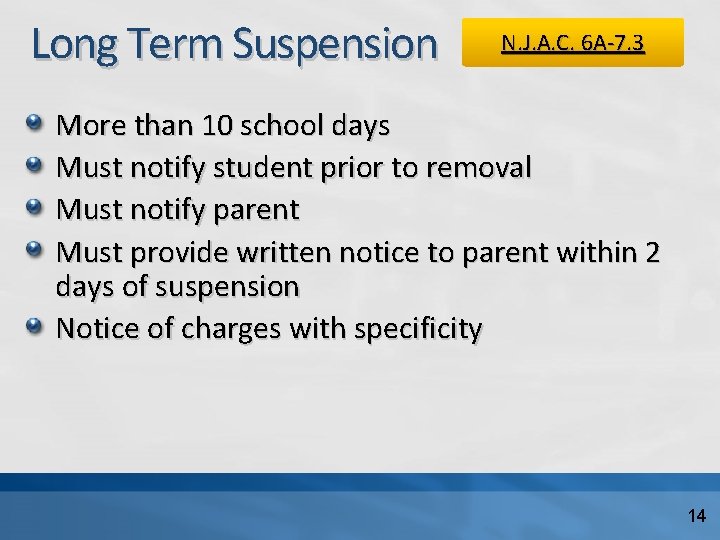 Long Term Suspension

N.J.A.C. 6A-7.3

- More than 10 school days
- Must notify student prior to removal
- Must notify parent
- Must provide written notice to parent within 2 days of suspension
- Notice of charges with specificity

14